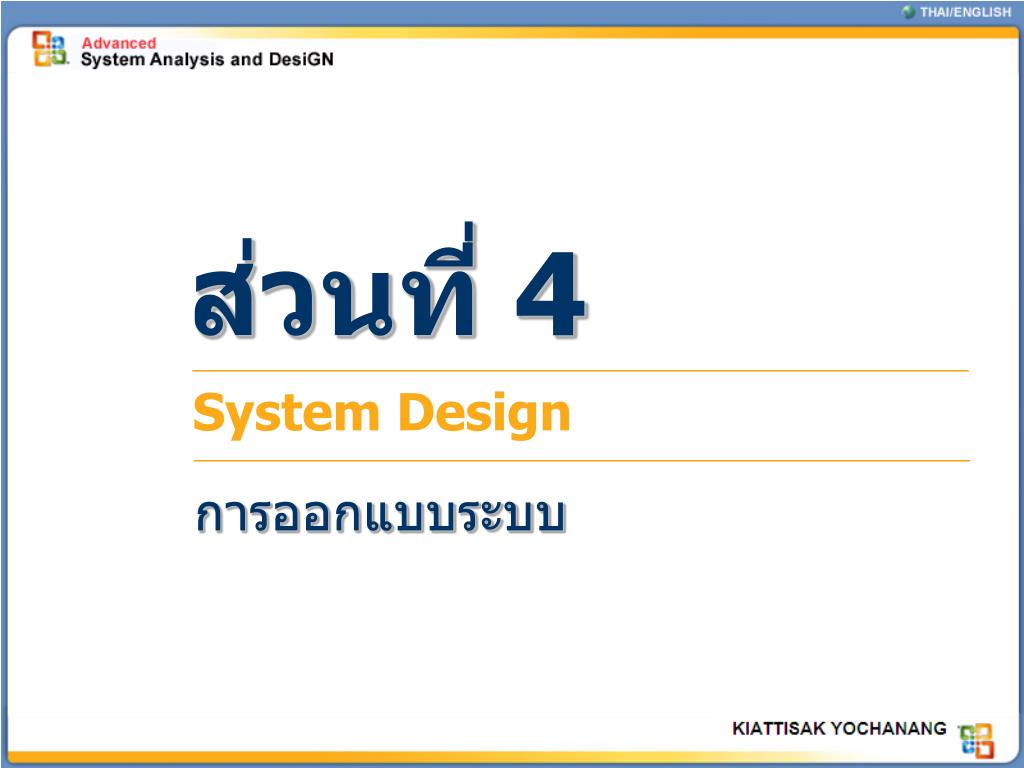 THAI/ENGLISH

Advanced
System Analysis and DesiGN

ส่วนที่ 4

System Design

การออกแบบระบบ

KIATTISAK YOCHANANG